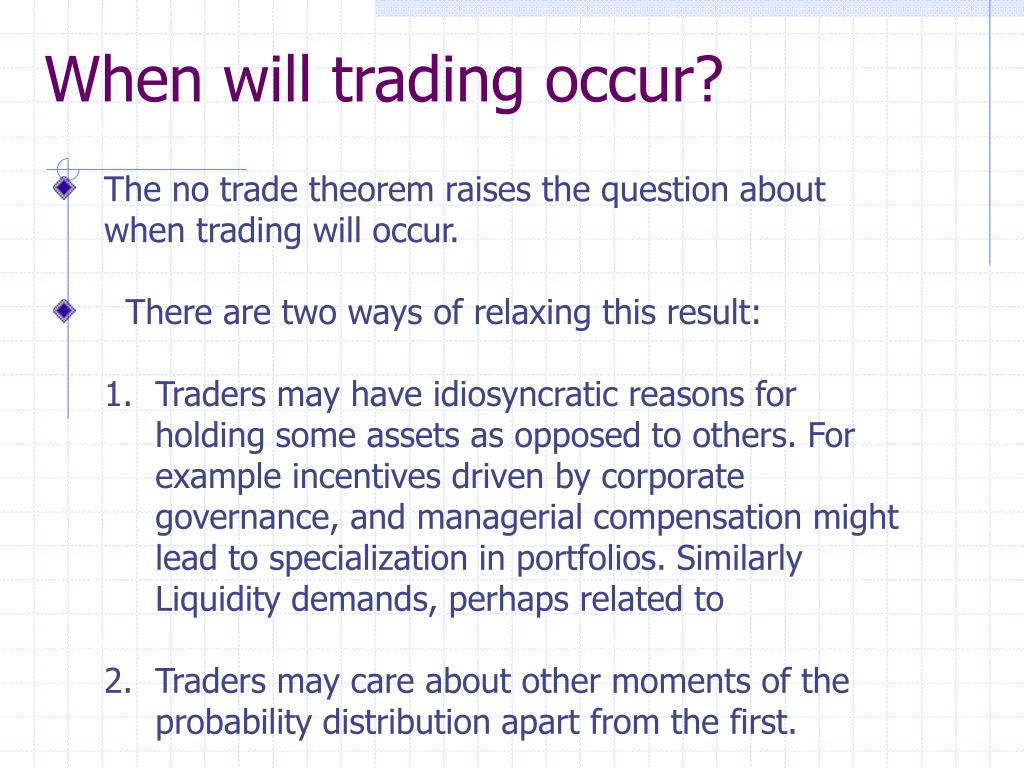 When will trading occur?

The no trade theorem raises the question about when trading will occur.

There are two ways of relaxing this result:

1. Traders may have idiosyncratic reasons for holding some assets as opposed to others. For example incentives driven by corporate governance, and managerial compensation might lead to specialization in portfolios. Similarly Liquidity demands, perhaps related to

2. Traders may care about other moments of the probability distribution apart from the first.